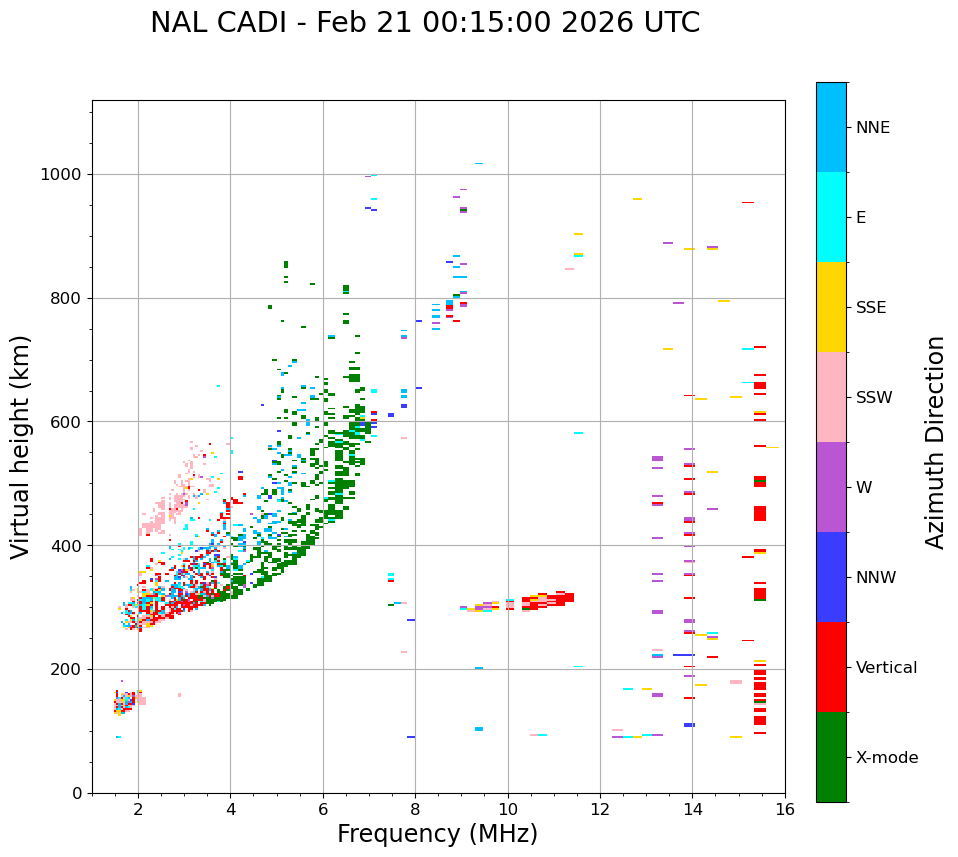 NAL CADI - Feb 21 00:15:00 2026 UTC

Virtual height (km)

1000
800
600
400
200
0

2
4
6
8
10
12
14
16

Frequency (MHz)

NNE
E
SSE
SSW
W
NNW
Vertical
X-mode

Azimuth Direction